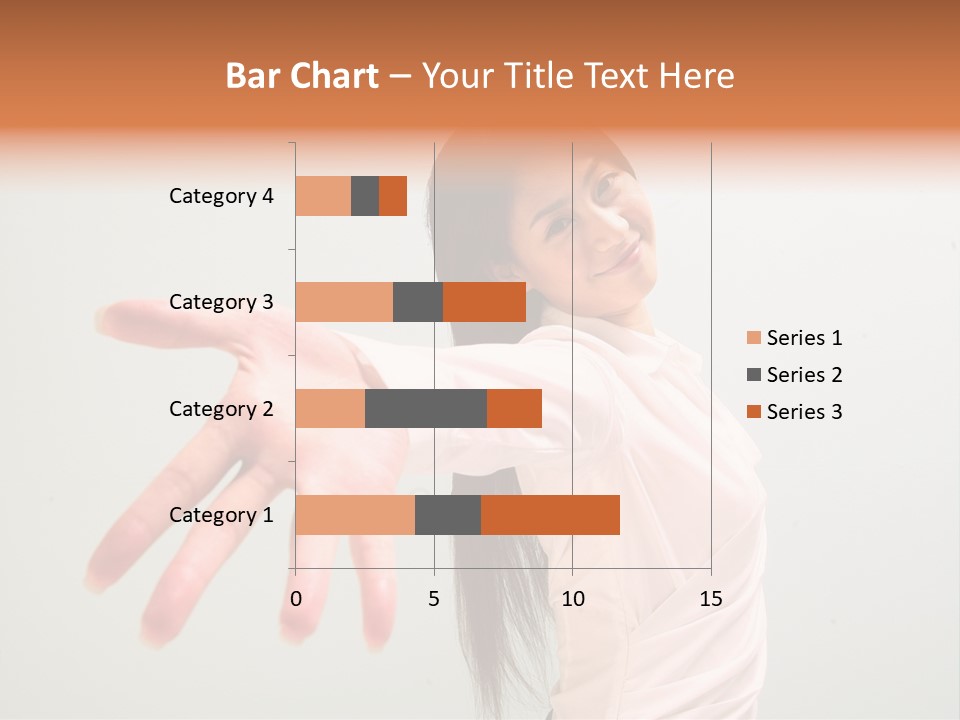 Bar Chart – Your Title Text Here

Category 4
Category 3
Category 2
Category 1

0
5
10
15

Series 1
Series 2
Series 3